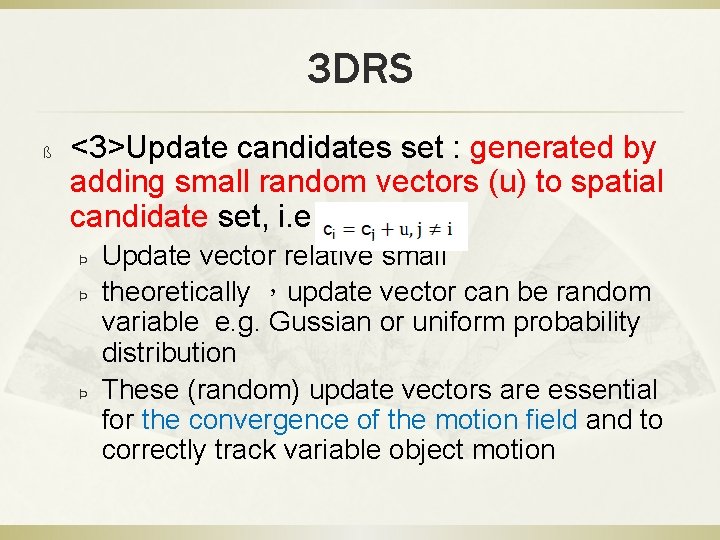 3DRS

ß <3>Update candidates set : generated by adding small random vectors (u) to spatial candidate set, i.e $c_i = c_j + u, j \neq i$

Þ Update vector relative small

Þ theoretically ，update vector can be random variable e.g. Gussian or uniform probability distribution

Þ These (random) update vectors are essential for the convergence of the motion field and to correctly track variable object motion